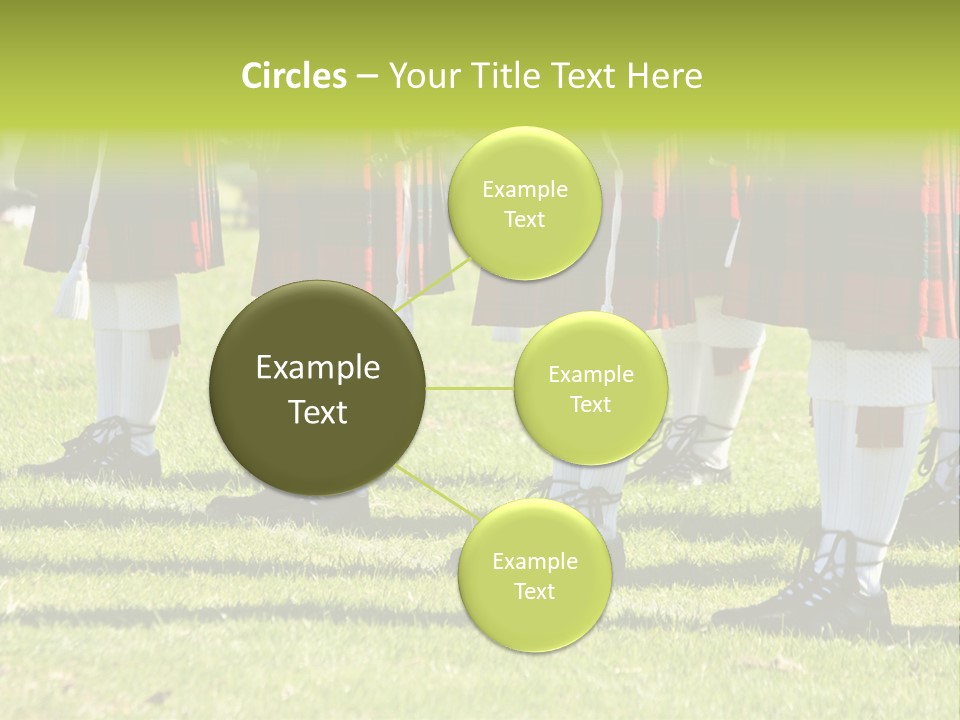 Circles – Your Title Text Here

Example Text

Example Text

Example Text

Example Text